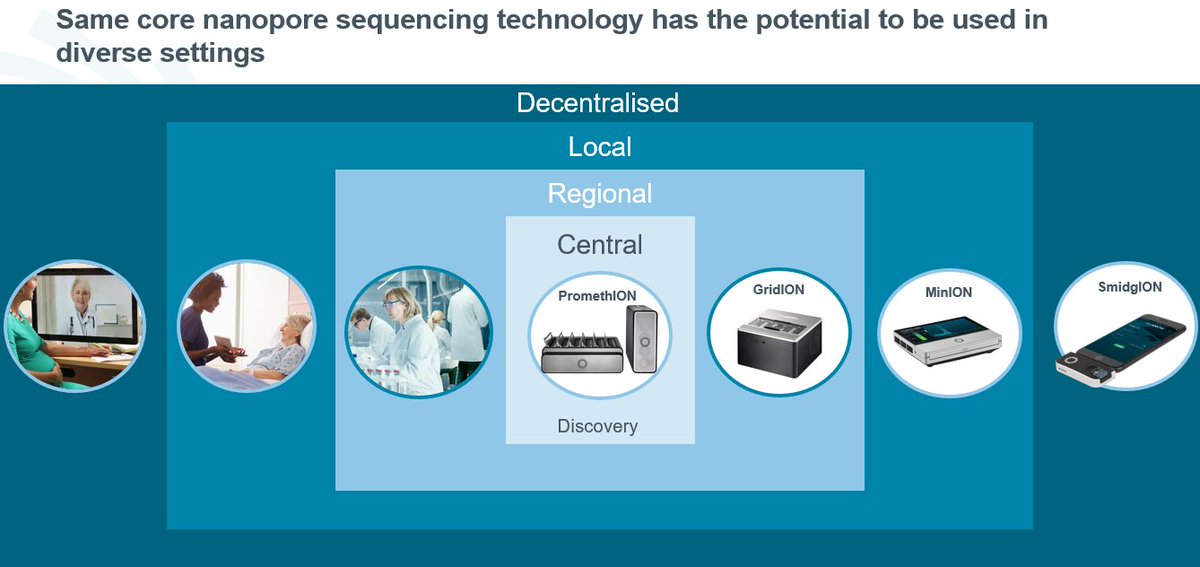 Same core nanopore sequencing technology has the potential to be used in diverse settings

Decentralised

Local

Regional

Central

PromethION

Discovery

GridION

MinION

SmidgION